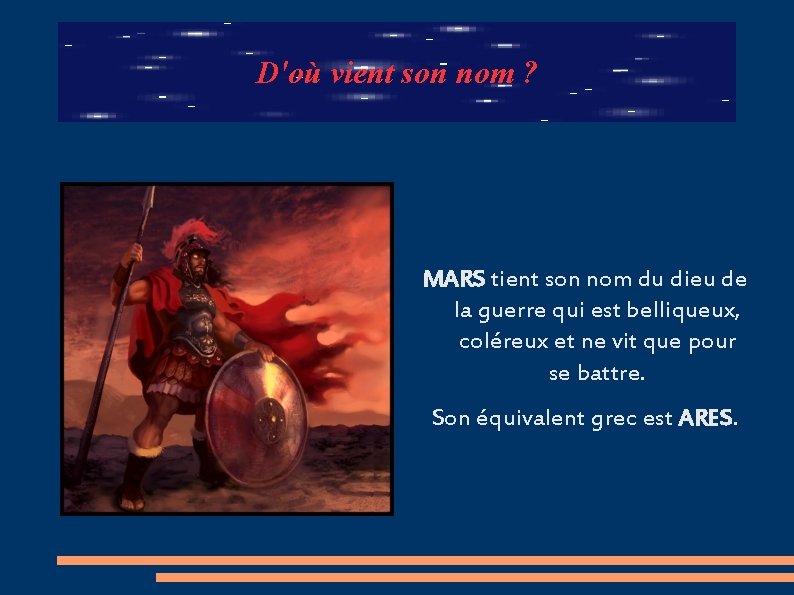 D'où vient son nom ?

MARS tient son nom du dieu de la guerre qui est belliqueux, coléreux et ne vit que pour se battre.

Son équivalent grec est ARES.